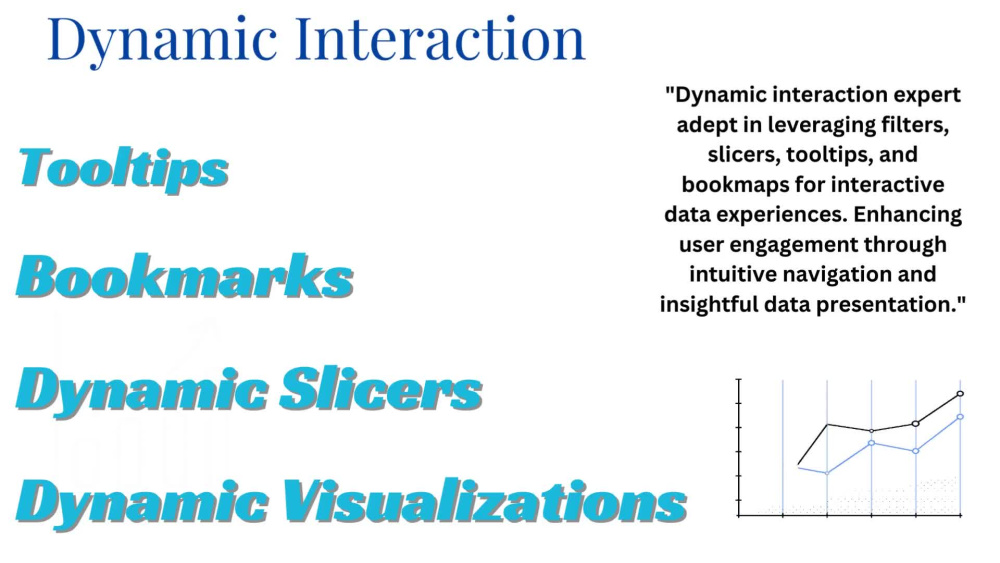 Dynamic Interaction

Tooltips

Bookmarks

Dynamic Slicers

Dynamic Visualizations

"Dynamic interaction expert adept in leveraging filters, slicers, tooltips, and bookmaps for interactive data experiences. Enhancing user engagement through intuitive navigation and insightful data presentation."